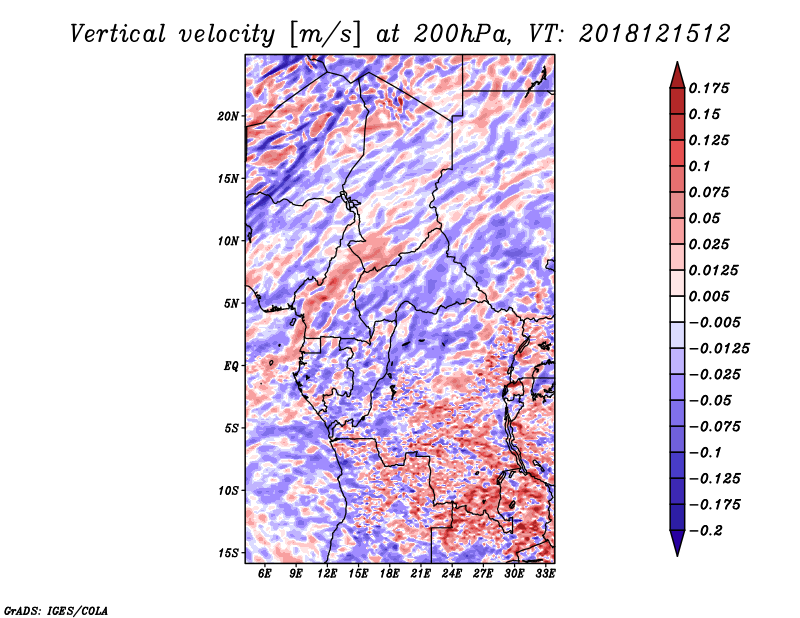 Vertical velocity [m/s] at 200hPa, VT: 2018121512

20N
15N
10N
5N
EQ
5S
10S
15S

6E 9E 12E 15E 18E 21E 24E 27E 30E 33E

0.175
0.15
0.125
0.1
0.075
0.05
0.025
0.0125
0.005
-0.005
-0.0125
-0.025
-0.05
-0.075
-0.1
-0.125
-0.175
-0.2

GrADS: IGES/COLA